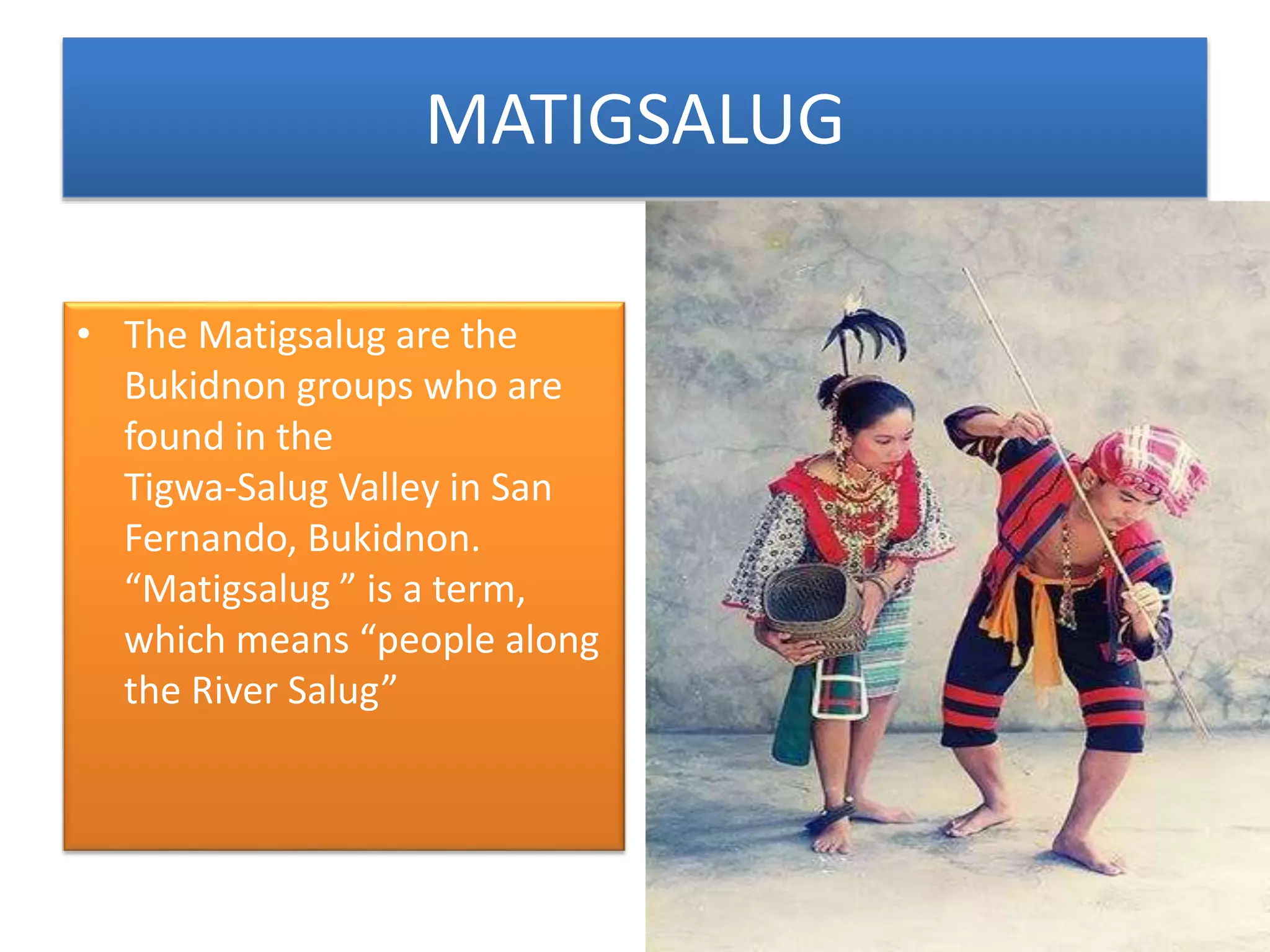 MATIGSALUG

• The Matigsalug are the Bukidnon groups who are found in the Tigwa-Salug Valley in San Fernando, Bukidnon. “Matigsalug ” is a term, which means “people along the River Salug”